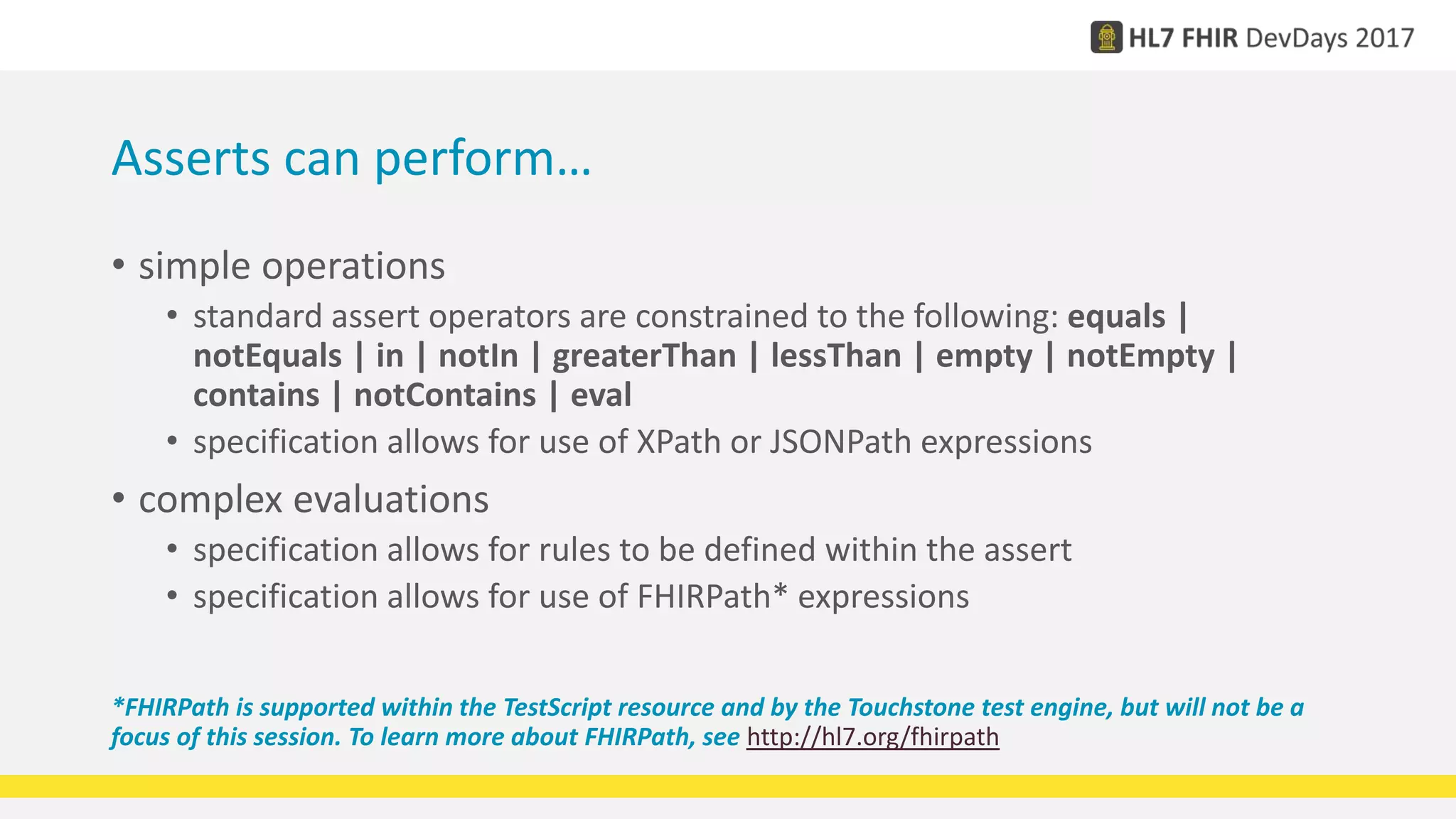 HL7 FHIR DevDays 2017

Asserts can perform…

• simple operations
  • standard assert operators are constrained to the following: equals | notEquals | in | notIn | greaterThan | lessThan | empty | notEmpty | contains | notContains | eval
  • specification allows for use of XPath or JSONPath expressions
• complex evaluations
  • specification allows for rules to be defined within the assert
  • specification allows for use of FHIRPath* expressions

*FHIRPath is supported within the TestScript resource and by the Touchstone test engine, but will not be a focus of this session. To learn more about FHIRPath, see http://hl7.org/fhirpath